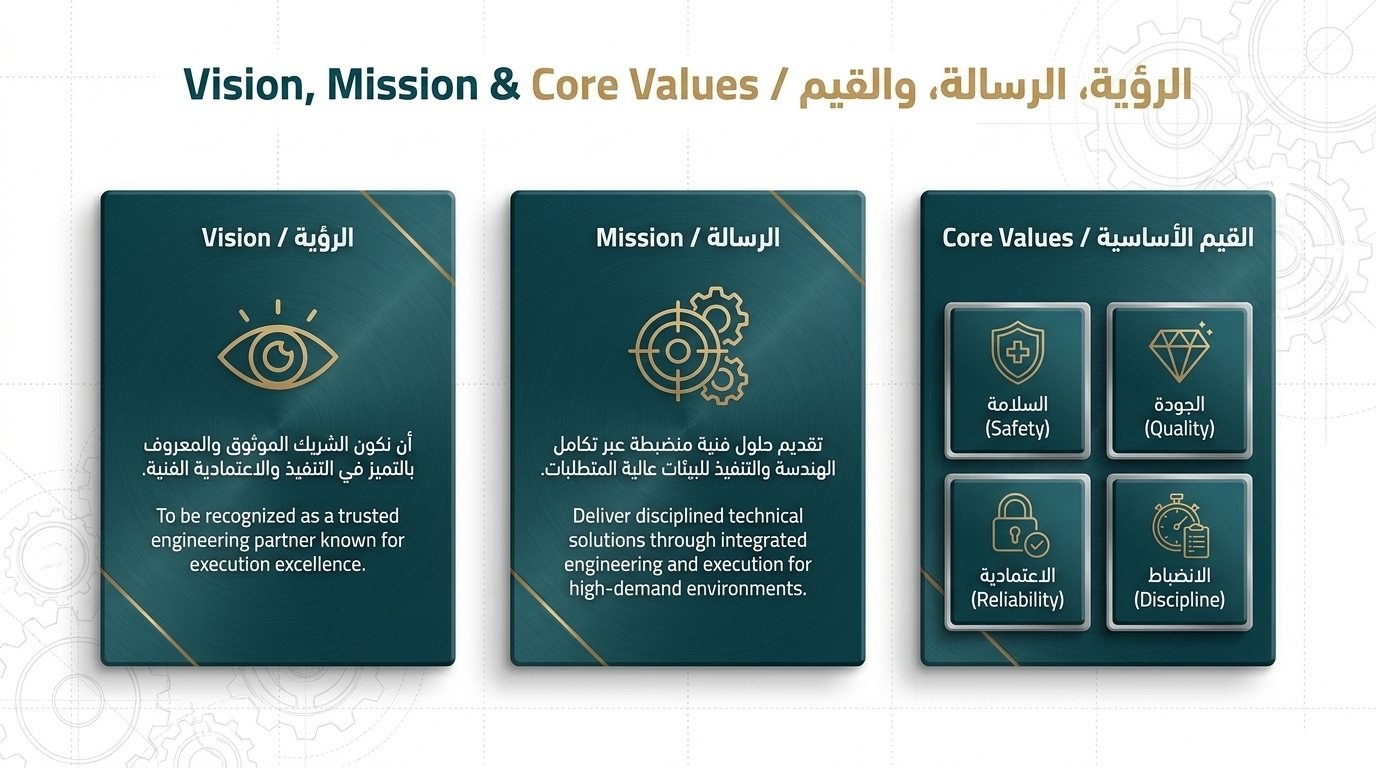 Vision, Mission & Core Values / الرؤية، الرسالة، والقيم

Vision / الرؤية

أن نكون الشريك الموثوق والمعروف بالتميز في التنفيذ والاعتمادية الفنية.

To be recognized as a trusted engineering partner known for execution excellence.

Mission / الرسالة

تقديم حلول فنية منضبطة عبر تكامل الهندسة والتنفيذ للبيئات عالية المتطلبات.

Deliver disciplined technical solutions through integrated engineering and execution for high-demand environments.

Core Values / القيم الأساسية

السلامة
(Safety)

الجودة
(Quality)

الاعتمادية
(Reliability)

الانضباط
(Discipline)